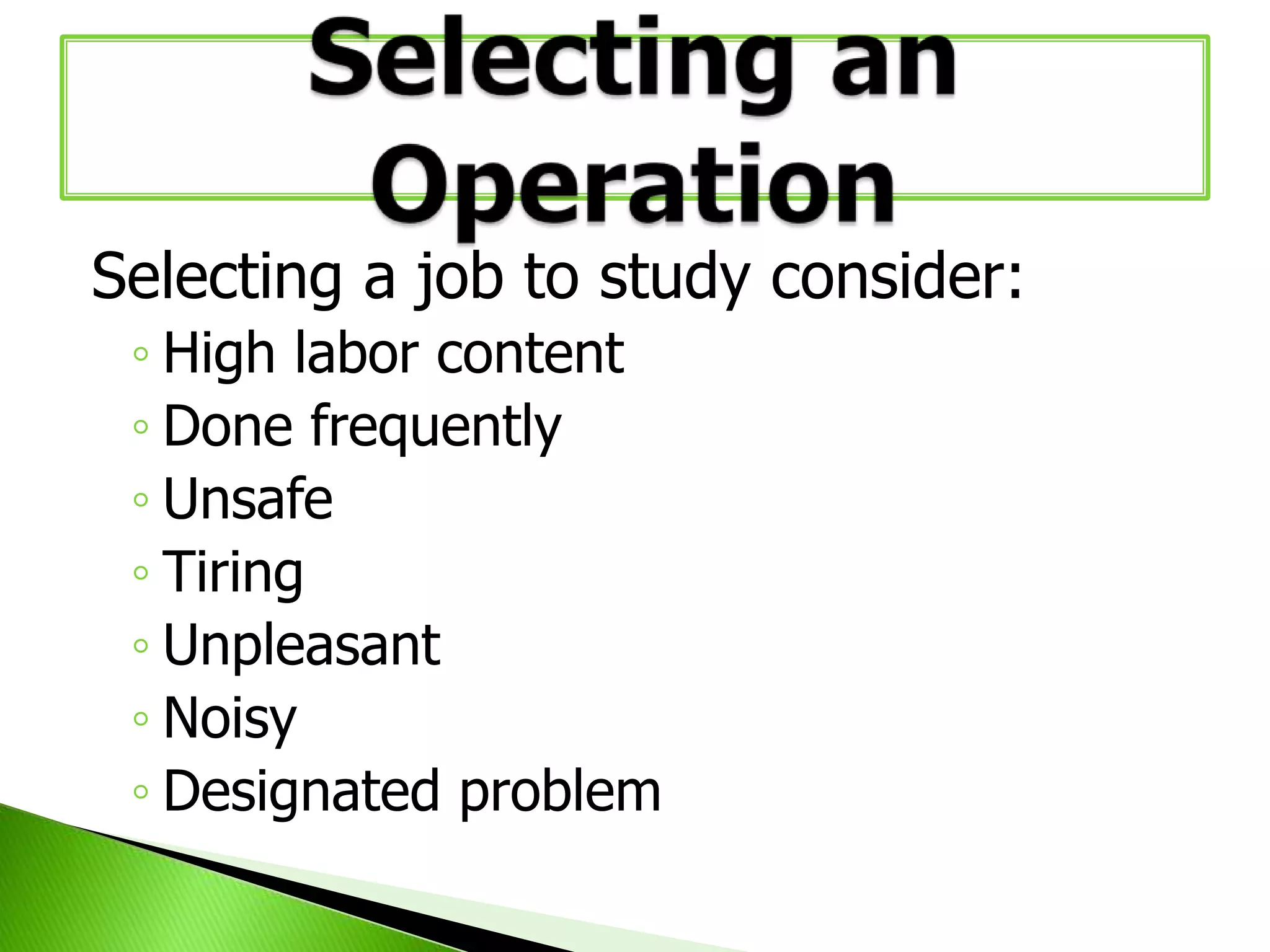 Selecting an Operation

Selecting a job to study consider:

◦ High labor content
◦ Done frequently
◦ Unsafe
◦ Tiring
◦ Unpleasant
◦ Noisy
◦ Designated problem